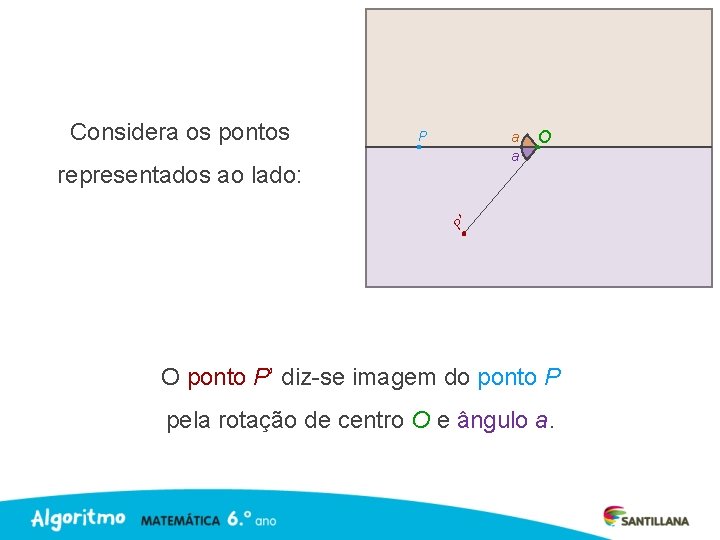 Considera os pontos representados ao lado:

P

a O

a

P'

O ponto P' diz-se imagem do ponto P pela rotação de centro O e ângulo a.

Algoritmo MATEMÁTICA 6.º ano

SANTILLANA